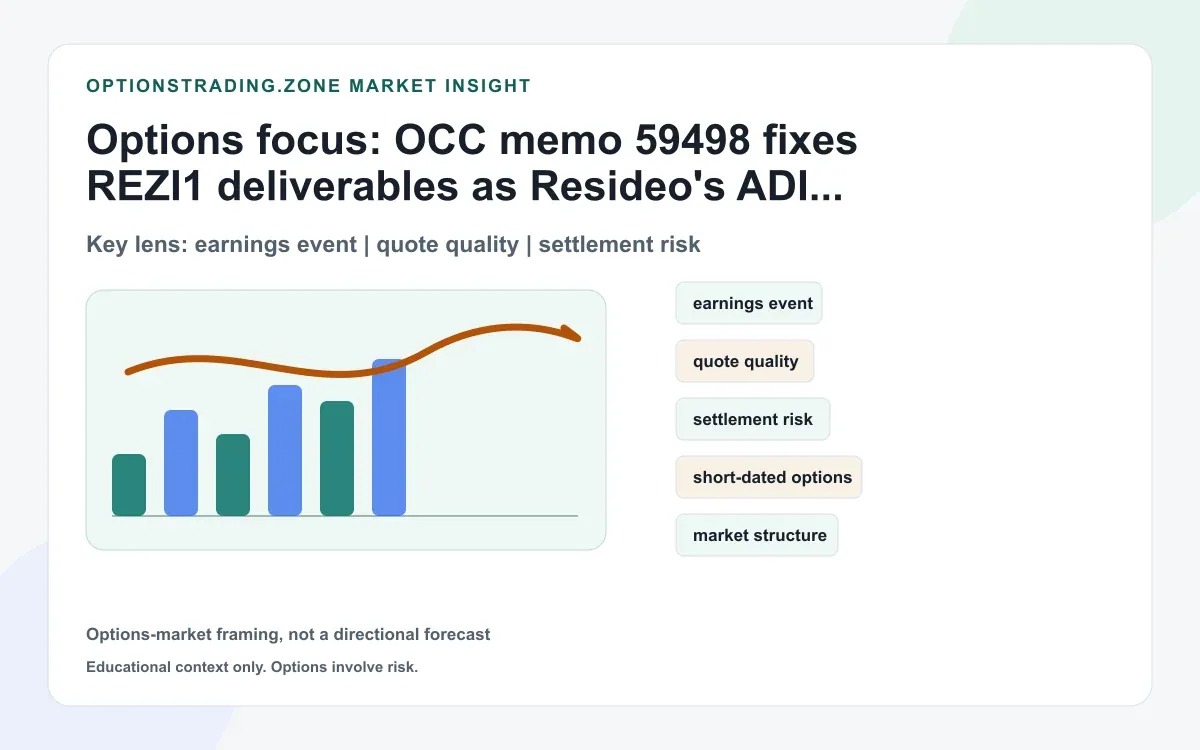 OPTIONSTRADING.ZONE MARKET INSIGHT

Options focus: OCC memo 59498 fixes REZI1 deliverables as Resideo's ADI...

Key lens: earnings event | quote quality | settlement risk

earnings event

quote quality

settlement risk

short-dated options

market structure

Options-market framing, not a directional forecast

Educational context only. Options involve risk.